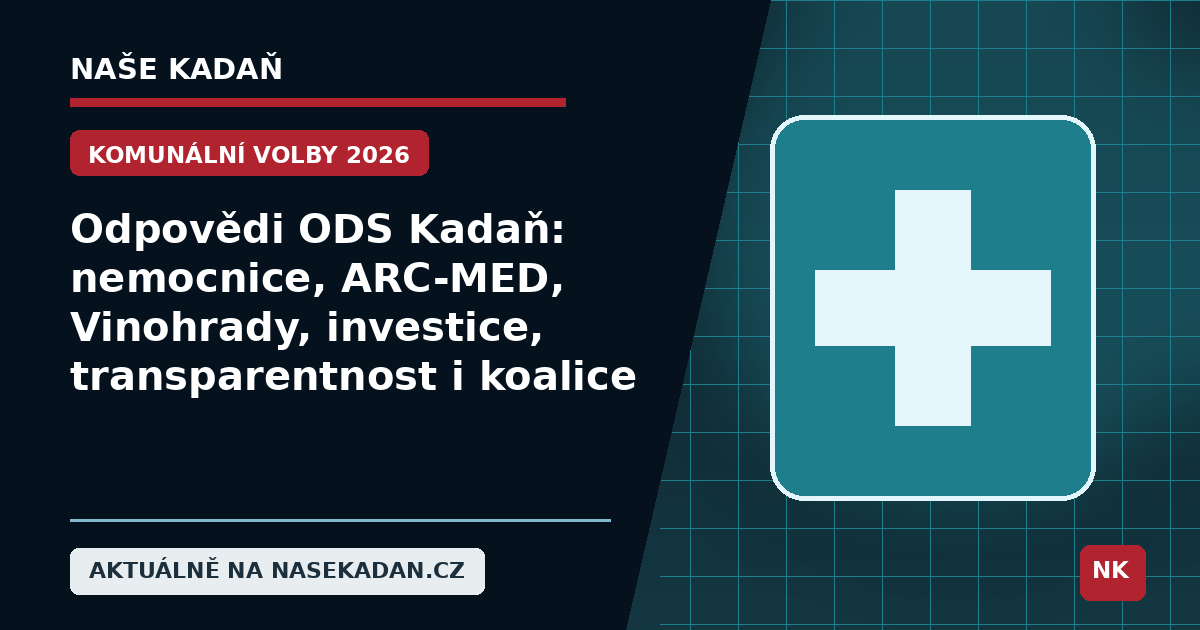 NAŠE KADAŇ

KOMUNÁLNÍ VOLBY 2026

Odpovědi ODS Kadaň: nemocnice, ARC-MED, Vinohrady, investice, transparentnost i koalice

AKTUÁLNĚ NA NASEKADAN.CZ

NK